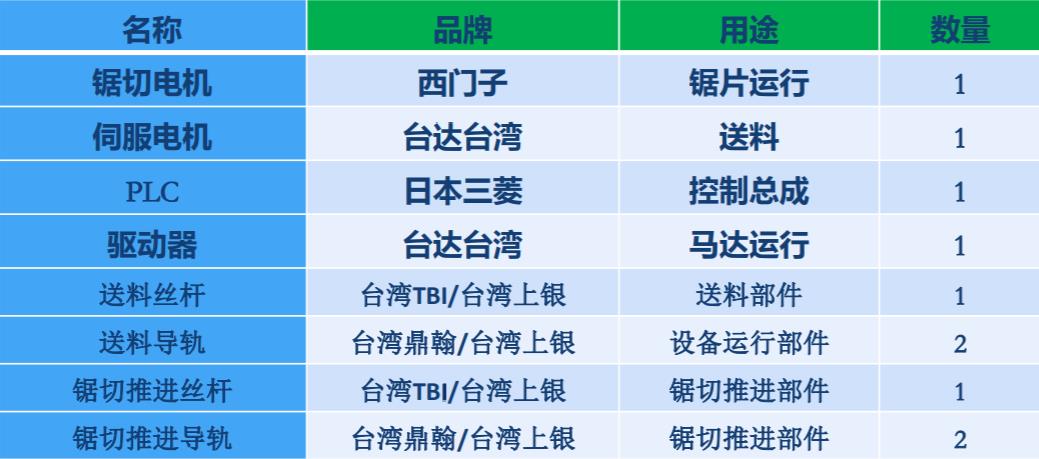 | 名称 | 品牌 | 用途 | 数量 |
|---|---|---|---|
| 锯切电机 | 西门子 | 锯片运行 | 1 |
| 伺服电机 | 台达台湾 | 送料 | 1 |
| PLC | 日本三菱 | 控制总成 | 1 |
| 驱动器 | 台达台湾 | 马达运行 | 1 |
| 送料丝杆 | 台湾TBI/台湾上银 | 送料部件 | 1 |
| 送料导轨 | 台湾鼎翰/台湾上银 | 设备运行部件 | 2 |
| 锯切推进丝杆 | 台湾TBI/台湾上银 | 锯切推进部件 | 1 |
| 锯切推进导轨 | 台湾鼎翰/台湾上银 | 锯切推进部件 | 2 |